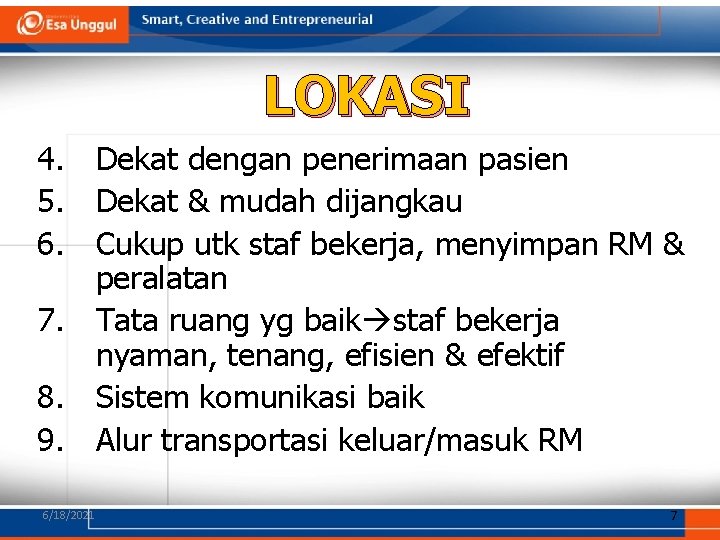 Esa Unggul

Smart, Creative and Entrepreneurial

LOKASI

4. Dekat dengan penerimaan pasien
5. Dekat & mudah dijangkau
6. Cukup utk staf bekerja, menyimpan RM & peralatan
7. Tata ruang yg baik→staf bekerja nyaman, tenang, efisien & efektif
8. Sistem komunikasi baik
9. Alur transportasi keluar/masuk RM

6/18/2021

7